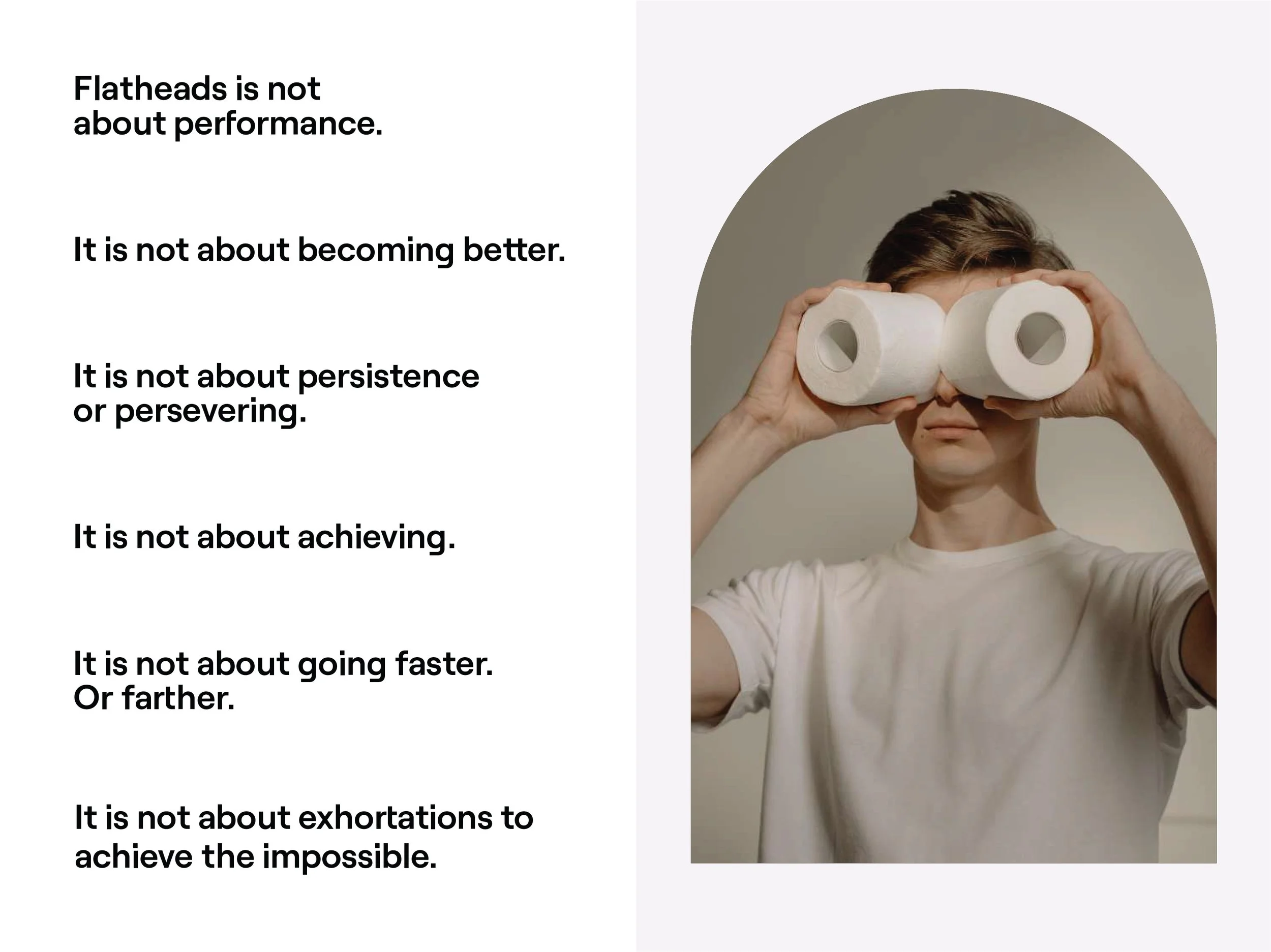 Flatheads is not about performance.

It is not about becoming better.

It is not about persistence or persevering.

It is not about achieving.

It is not about going faster. Or farther.

It is not about exhortations to achieve the impossible.